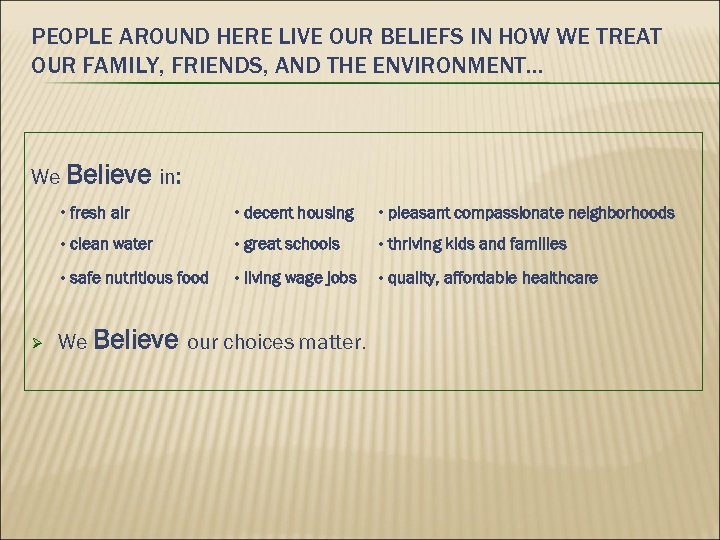 PEOPLE AROUND HERE LIVE OUR BELIEFS IN HOW WE TREAT OUR FAMILY, FRIENDS, AND THE ENVIRONMENT…

We Believe in:

• fresh air
• clean water
• safe nutritious food

• decent housing
• great schools
• living wage jobs

• pleasant compassionate neighborhoods
• thriving kids and families
• quality, affordable healthcare

➢ We Believe our choices matter.